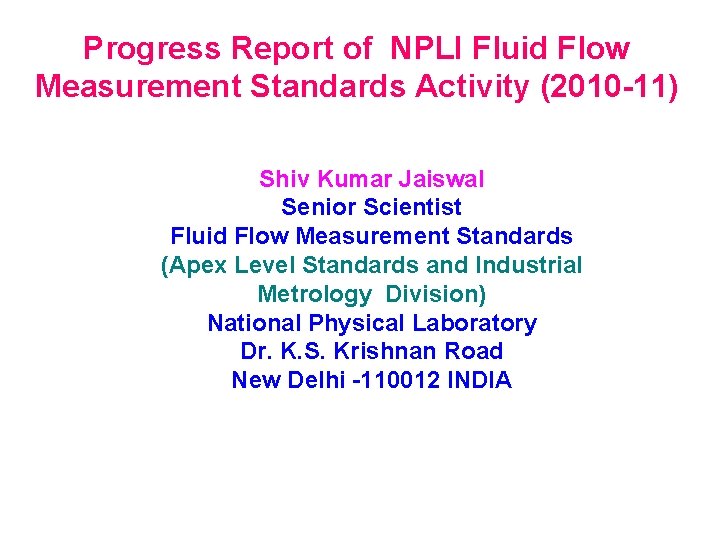 Progress Report of NPLI Fluid Flow Measurement Standards Activity (2010-11)

Shiv Kumar Jaiswal
Senior Scientist
Fluid Flow Measurement Standards
(Apex Level Standards and Industrial Metrology Division)
National Physical Laboratory
Dr. K.S. Krishnan Road
New Delhi -110012 INDIA